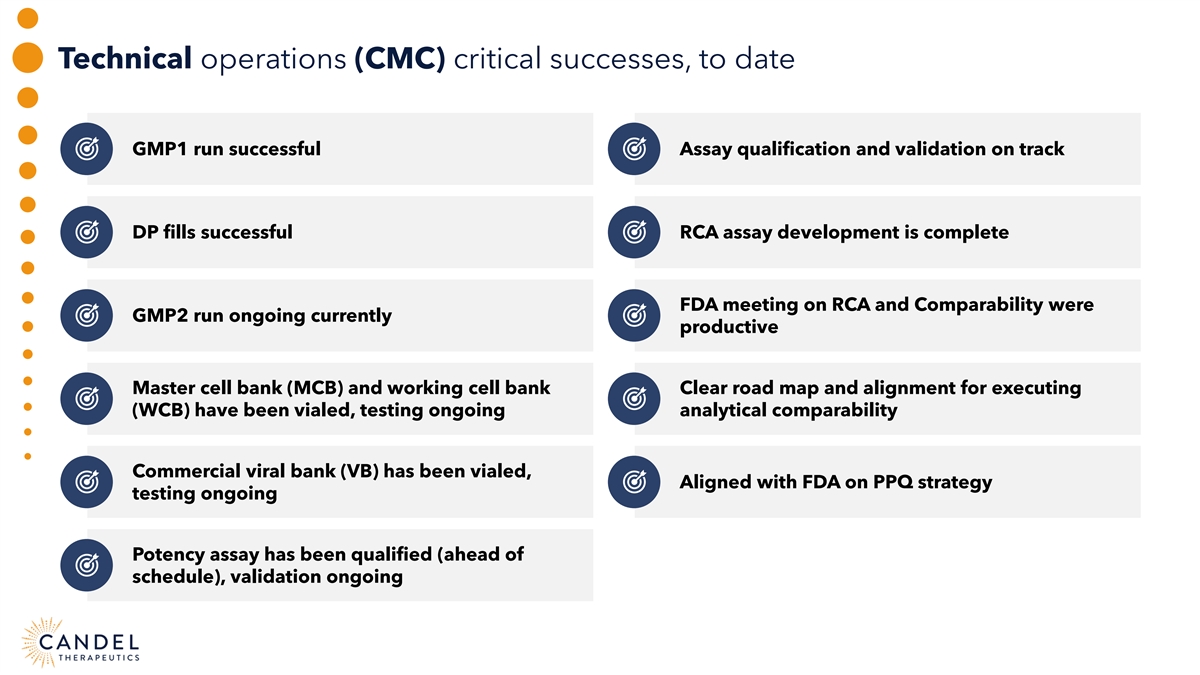 Technical operations (CMC) critical successes, to date

GMP1 run successful

DP fills successful

GMP2 run ongoing currently

Master cell bank (MCB) and working cell bank (WCB) have been vialed, testing ongoing

Commercial viral bank (VB) has been vialed, testing ongoing

Potency assay has been qualified (ahead of schedule), validation ongoing

Assay qualification and validation on track

RCA assay development is complete

FDA meeting on RCA and Comparability were productive

Clear road map and alignment for executing analytical comparability

Aligned with FDA on PPQ strategy

CANDEL THERAPEUTICS